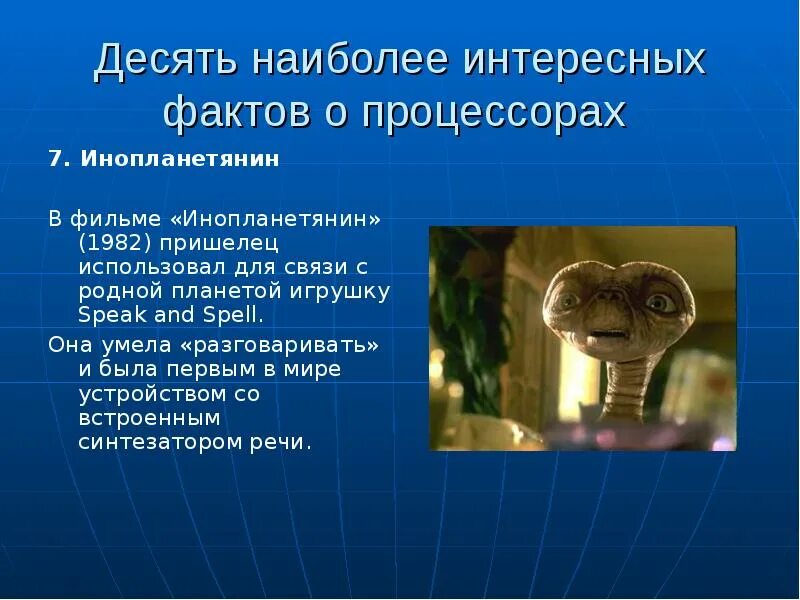 Десять наиболее интересных фактов о процессорах

7. Инопланетянин

В фильме «Инопланетянин» (1982) пришелец использовал для связи с родной планетой игрушку Speak and Spell.

Она умела «разговаривать» и была первым в мире устройством со встроенным синтезатором речи.